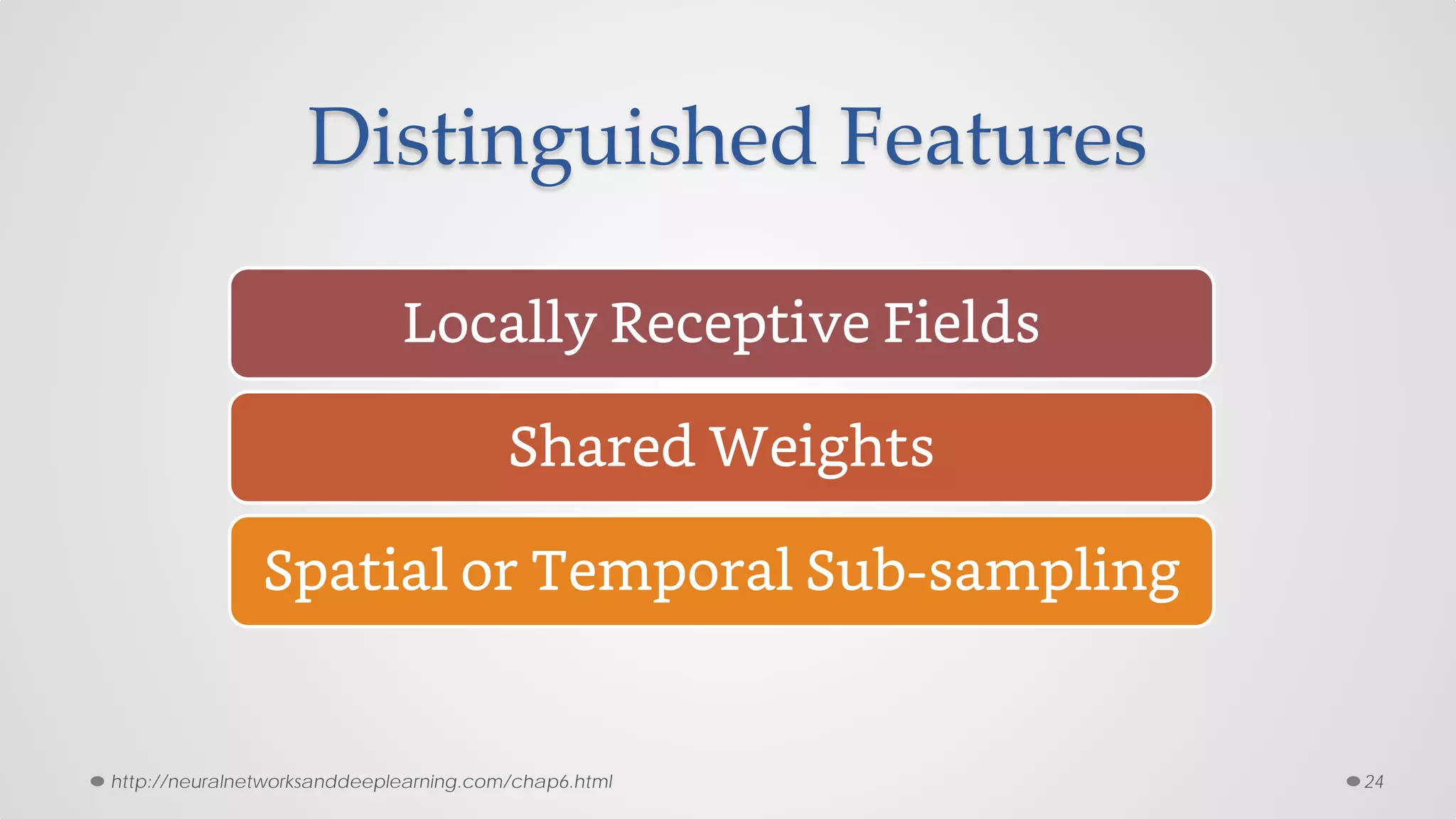 Distinguished Features

Locally Receptive Fields

Shared Weights

Spatial or Temporal Sub-sampling

http://neuralnetworksanddeeplearning.com/chap6.html

24